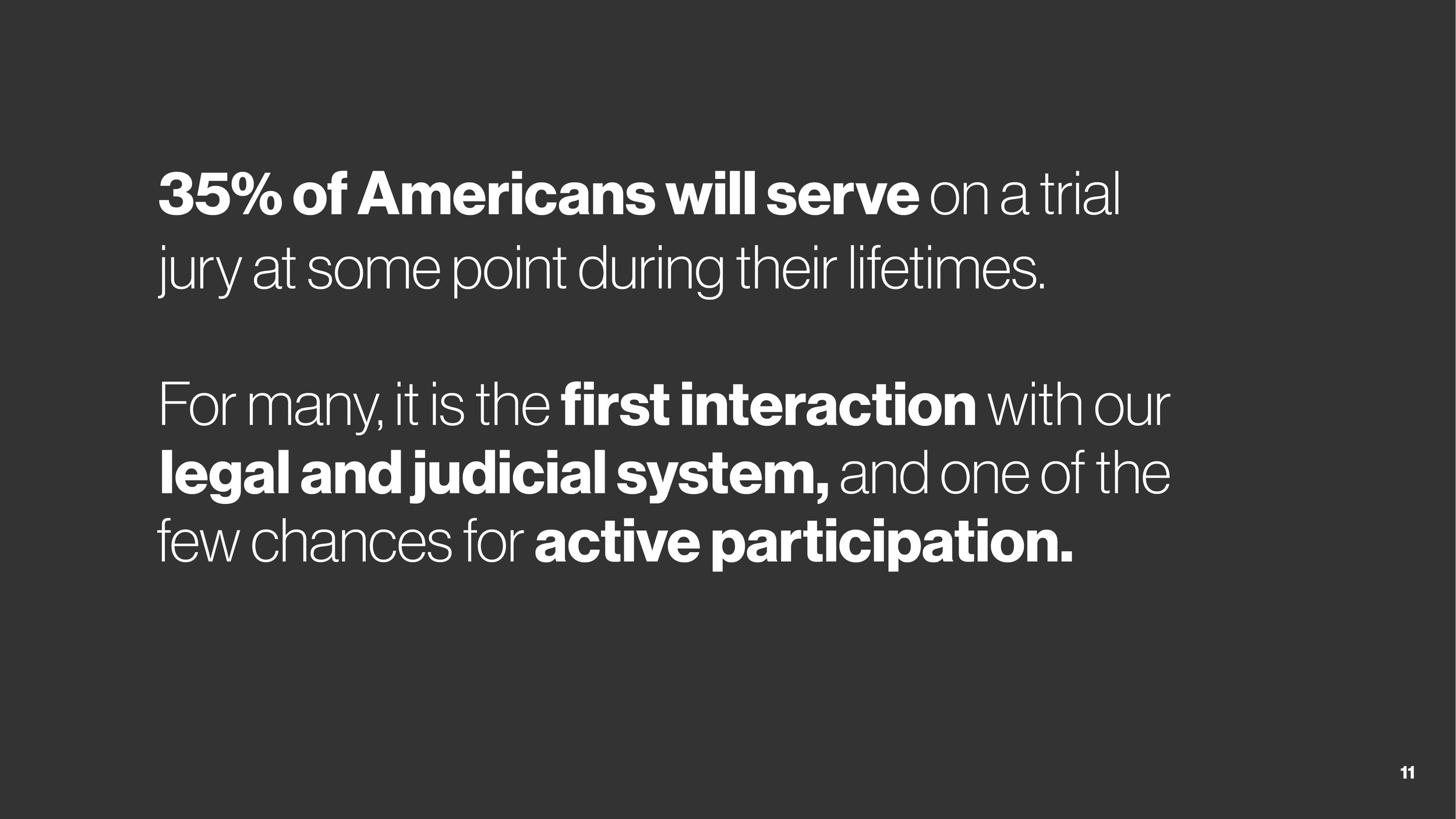 35% of Americans will serve on a trial jury at some point during their lifetimes.

For many, it is the first interaction with our legal and judicial system, and one of the few chances for active participation.

11